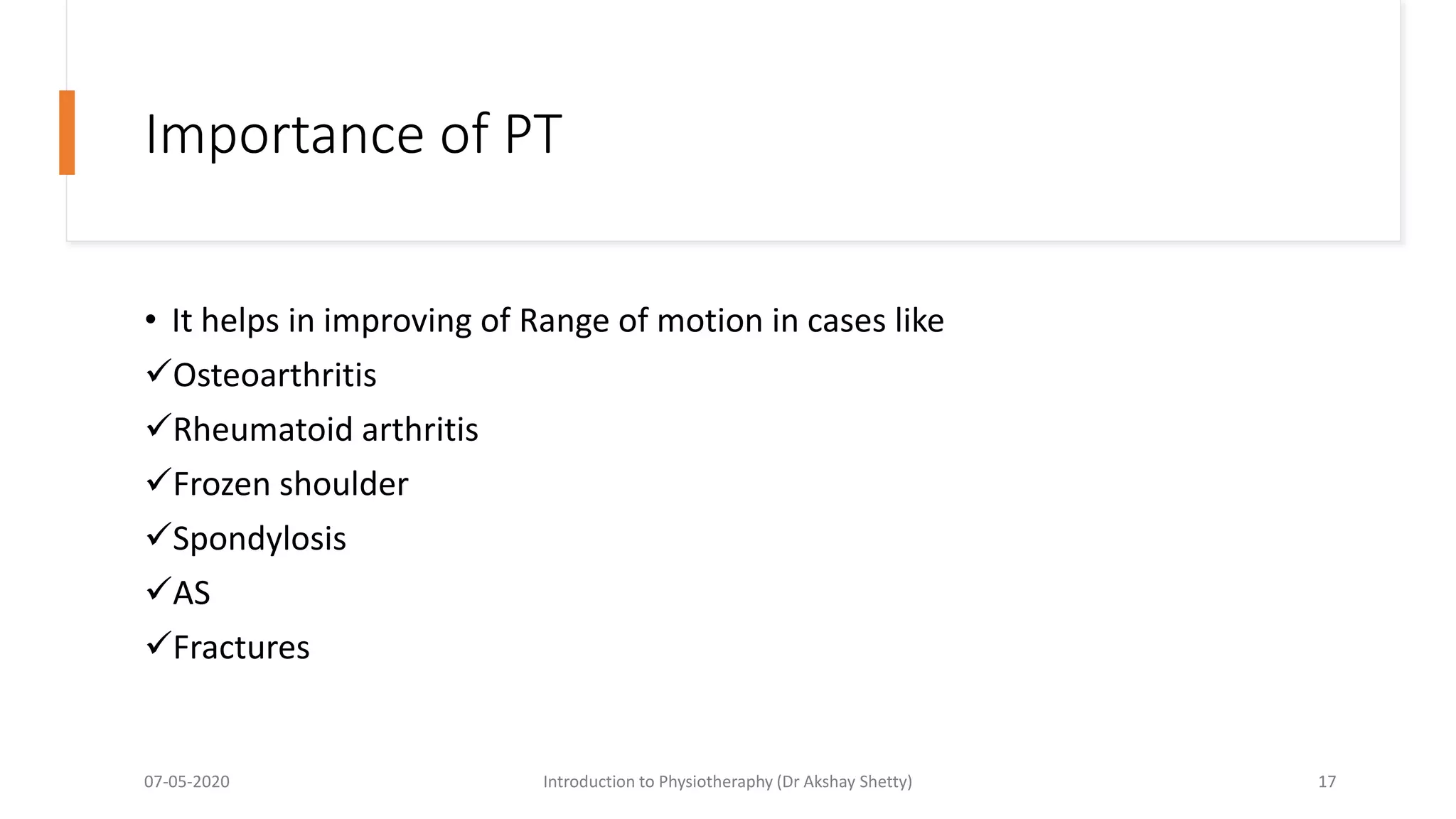 Importance of PT

• It helps in improving of Range of motion in cases like
✓Osteoarthritis
✓Rheumatoid arthritis
✓Frozen shoulder
✓Spondylosis
✓AS
✓Fractures

07-05-2020

Introduction to Physiotheraphy (Dr Akshay Shetty)

17